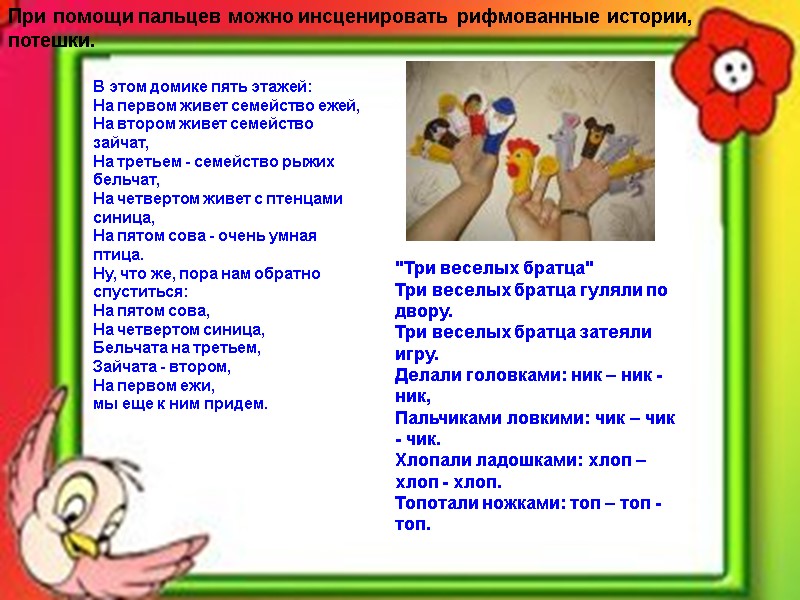 При помощи пальцев можно инсценировать рифмованные истории, потешки.

В этом домике пять этажей:
На первом живет семейство ежей,
На втором живет семейство зайчат,
На третьем - семейство рыжих бельчат,
На четвертом живет с птенцами синица,
На пятом сова - очень умная птица.
Ну, что же, пора нам обратно спуститься:
На пятом сова,
На четвертом синица,
Бельчата на третьем,
Зайчата - втором,
На первом ежи,
мы еще к ним придем.

"Три веселых братца"
Три веселых братца гуляли по двору.
Три веселых братца затеяли игру.
Делали головками: ник – ник - ник,
Пальчиками ловкими: чик – чик - чик.
Хлопали ладошками: хлоп – хлоп - хлоп.
Топотали ножками: топ – топ - топ.